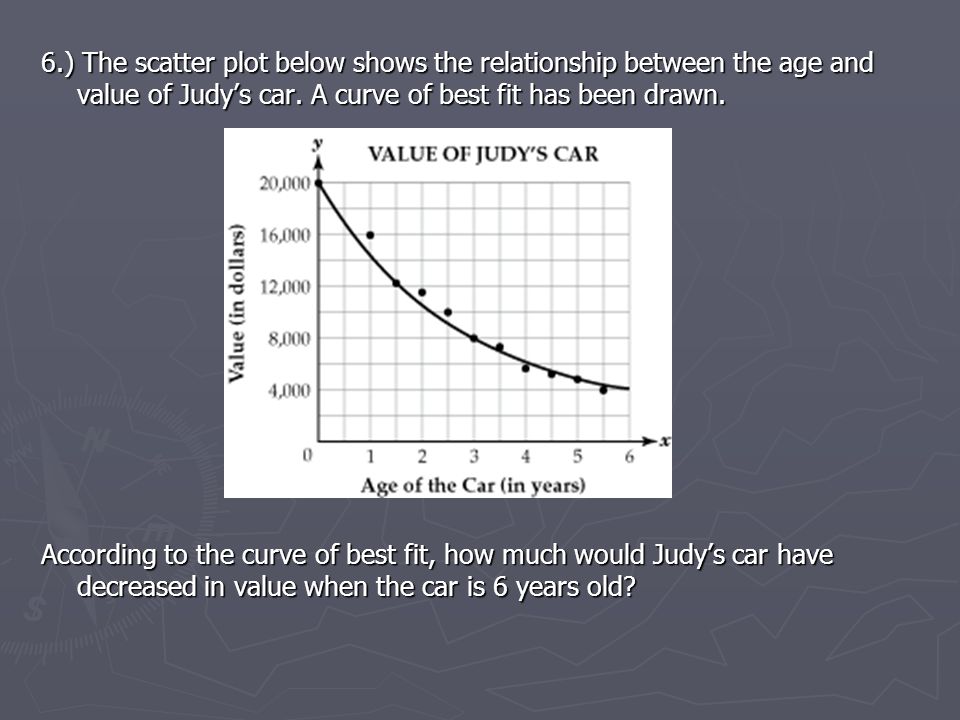 6.) The scatter plot below shows the relationship between the age and value of Judy's car. A curve of best fit has been drawn.

VALUE OF JUDY'S CAR

y

20,000
16,000
12,000
8,000
4,000
0

Value (in dollars)

1 2 3 4 5 6

x

Age of the Car (in years)

According to the curve of best fit, how much would Judy's car have decreased in value when the car is 6 years old?